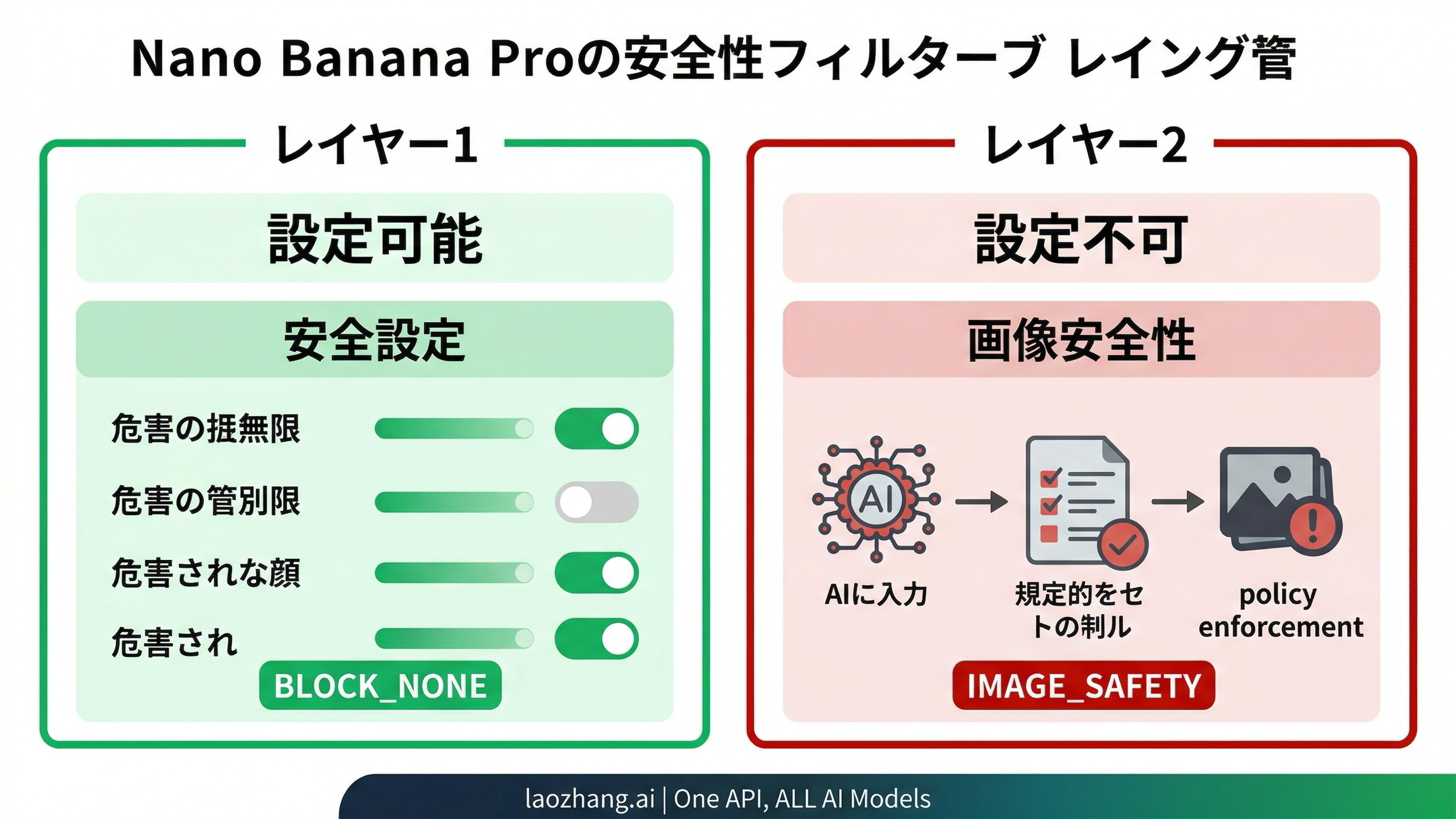 Nano Banana Proの安全性フィルターブ レイング管

レイヤー1

設定可能

安全設定

危害の捱無限

危害の管別限

危害されな顔

危害され

BLOCK_NONE

レイヤー2

設定不可

画像安全性

AI

AIに入力

規定的をセトの制ル

policy enforcement

IMAGE_SAFETY

laozhang.ai | One API, ALL AI Models